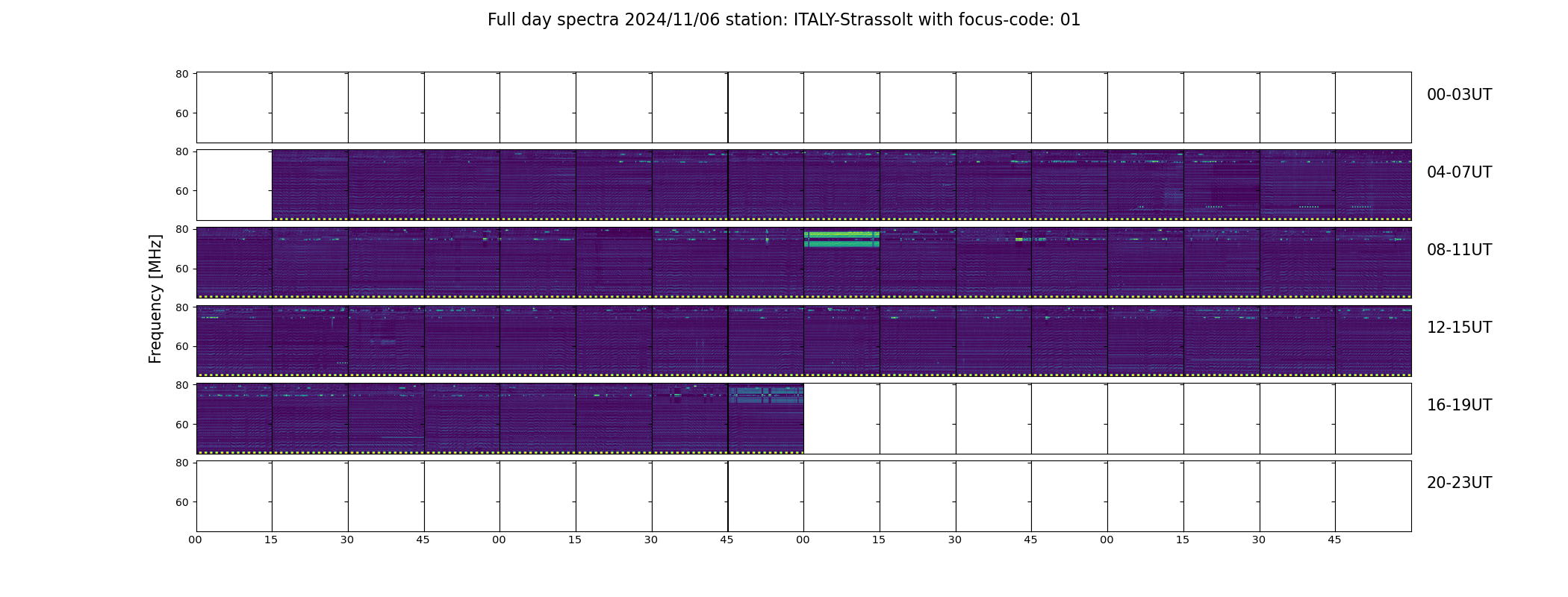 Full day spectra 2024/11/06 station: ITALY-Strassolt with focus-code: 01

Frequency [MHz]

80
60
00-03UT

80
60
04-07UT

80
60
08-11UT

80
60
12-15UT

80
60
16-19UT

80
60
20-23UT

00 15 30 45 00 15 30 45 00 15 30 45 00 15 30 45